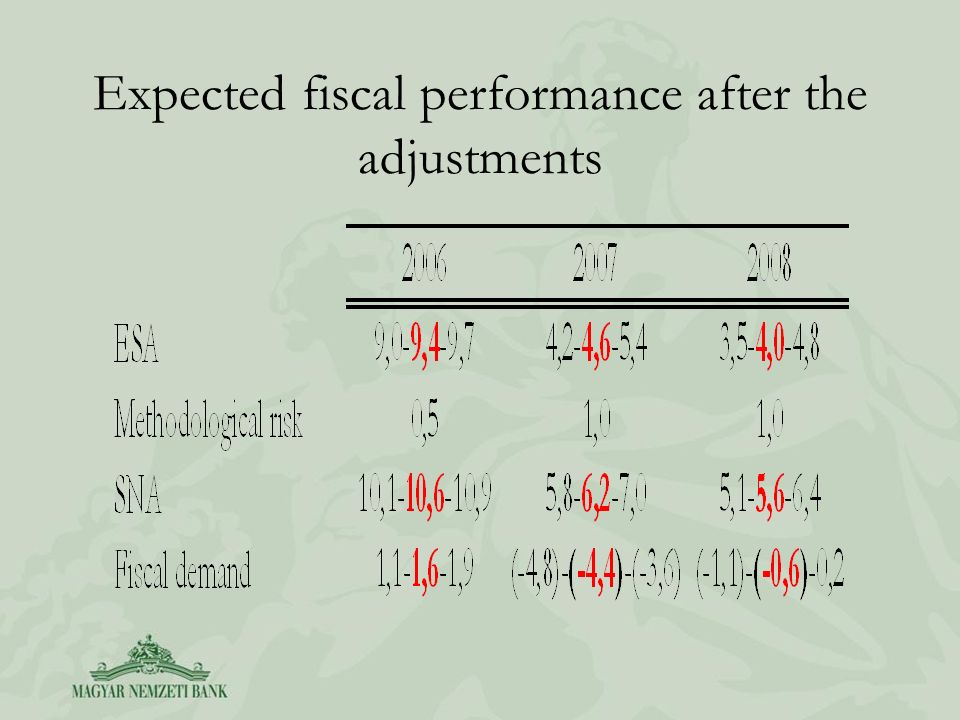 Expected fiscal performance after the adjustments

| | 2006 | 2007 | 2008 |
|---|---|---|---|
| ESA | 9,0-9,4-9,7 | 4,2-4,6-5,4 | 3,5-4,0-4,8 |
| Methodological risk | 0,5 | 1,0 | 1,0 |
| SNA | 10,1-10,6-10,9 | 5,8-6,2-7,0 | 5,1-5,6-6,4 |
| Fiscal demand | 1,1-1,6-1,9 | (-4,8)-(-4,4)-(-3,6) | (-1,1)-(-0,6)-0,2 |

MAGYAR NEMZETI BANK